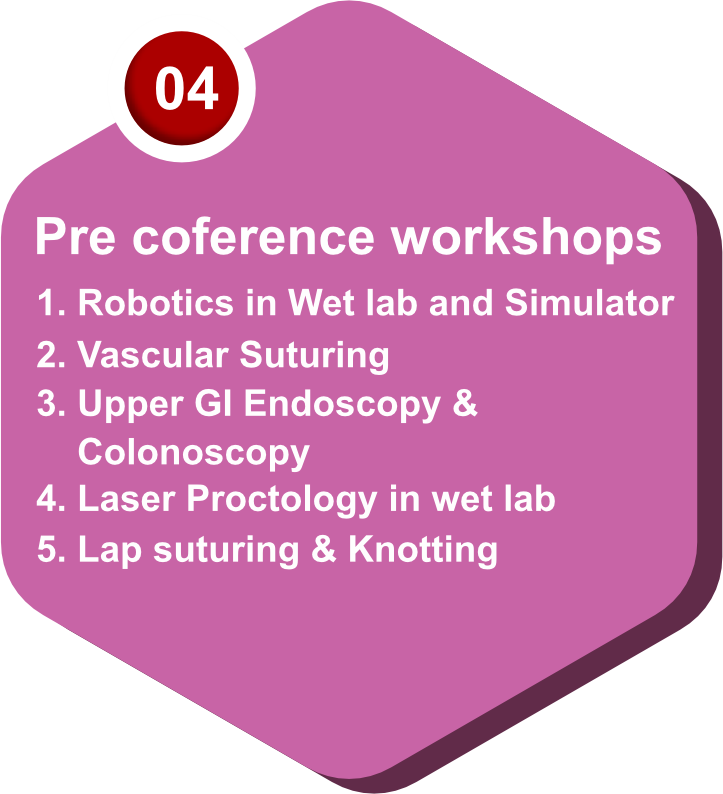 04

Pre coference workshops

1. Robotics in Wet lab and Simulator
2. Vascular Suturing
3. Upper GI Endoscopy & Colonoscopy
4. Laser Proctology in wet lab
5. Lap suturing & Knotting